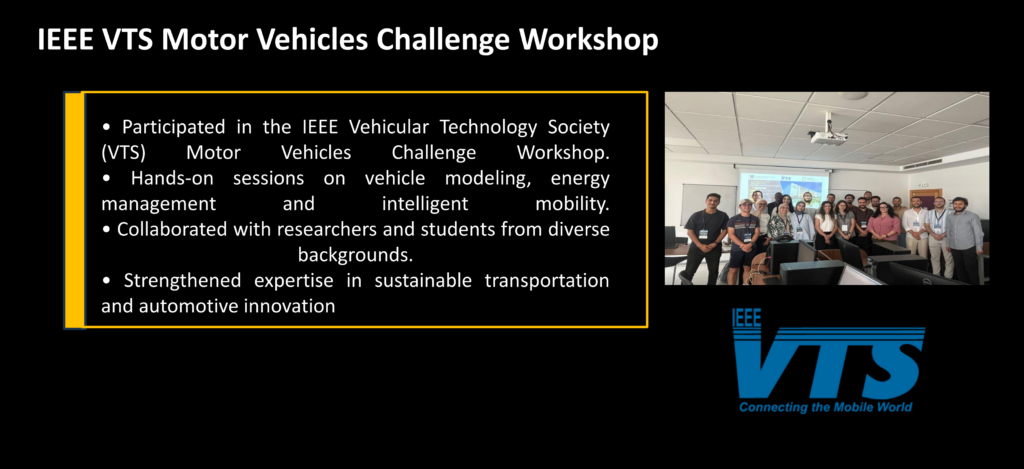 IEEE VTS Motor Vehicles Challenge Workshop

• Participated in the IEEE Vehicular Technology Society (VTS) Motor Vehicles Challenge Workshop.
• Hands-on sessions on vehicle modeling, energy management and intelligent mobility.
• Collaborated with researchers and students from diverse backgrounds.
• Strengthened expertise in sustainable transportation and automotive innovation

IEEE
VTS
Connecting the Mobile World